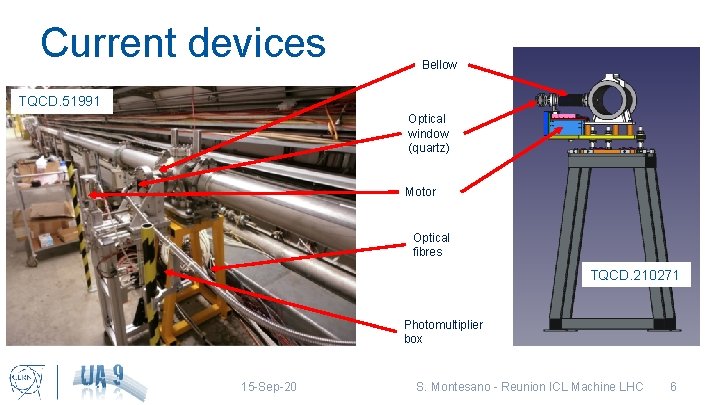 Current devices

TQCD.51991

Bellow

Optical window (quartz)

Motor

Optical fibres

Photomultiplier box

TQCD.210271

CERN

UA 9

15-Sep-20

S. Montesano - Reunion ICL Machine LHC

6